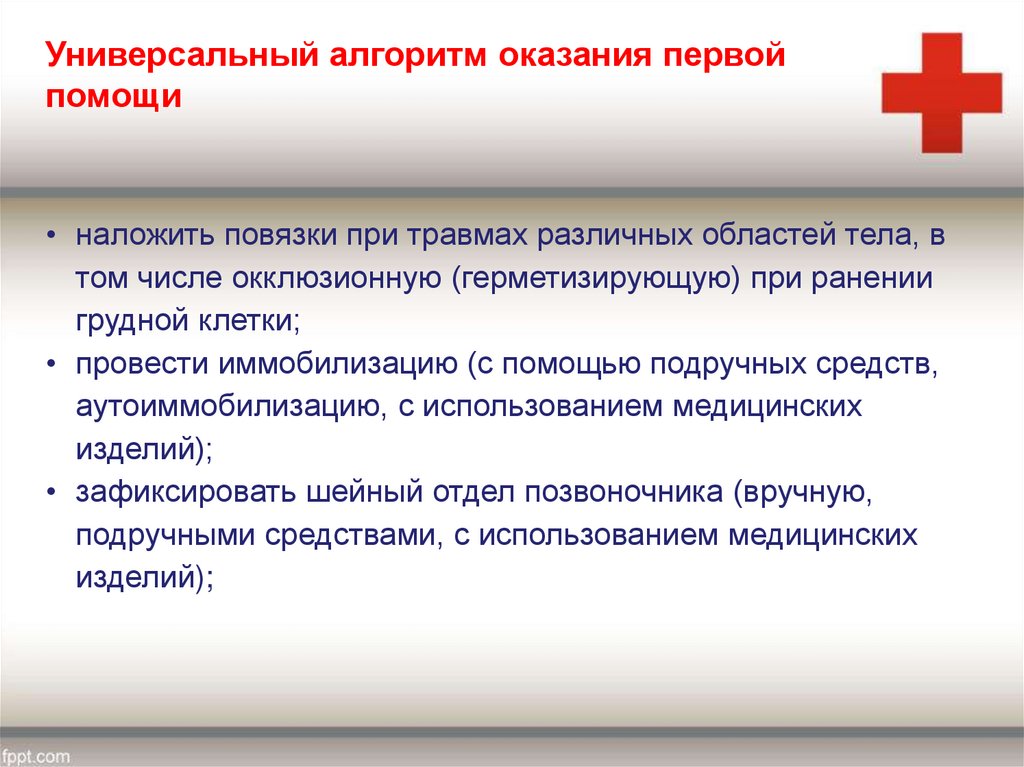 Универсальный алгоритм оказания первой помощи

• наложить повязки при травмах различных областей тела, в том числе окклюзионную (герметизирующую) при ранении грудной клетки;
• провести иммобилизацию (с помощью подручных средств, аутоиммобилизацию, с использованием медицинских изделий);
• зафиксировать шейный отдел позвоночника (вручную, подручными средствами, с использованием медицинских изделий);

fppt.com